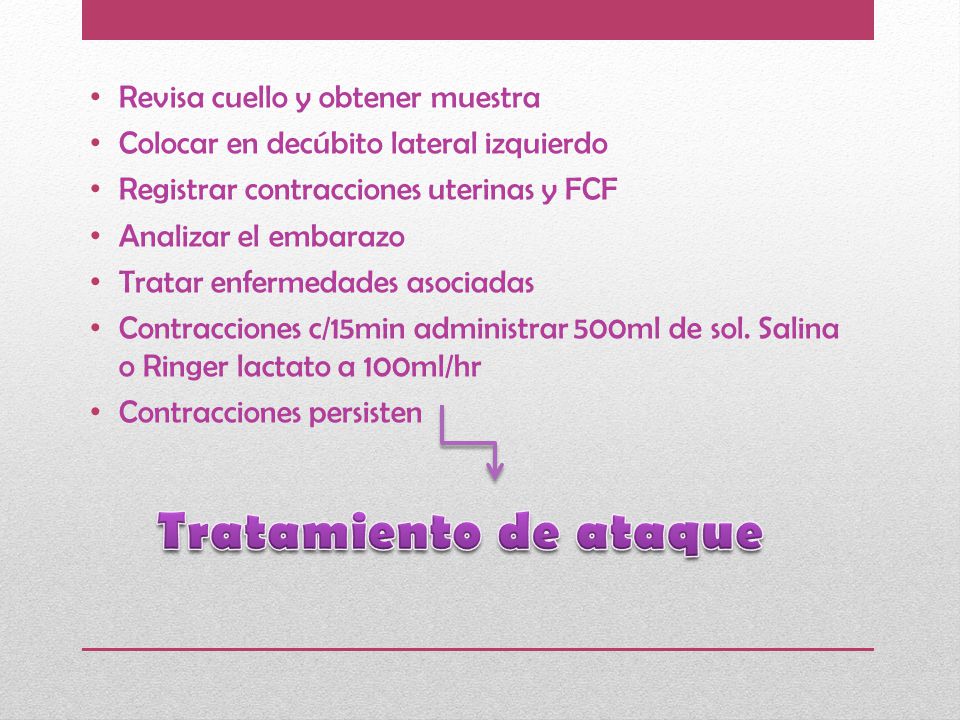 • Revisa cuello y obtener muestra
• Colocar en decúbito lateral izquierdo
• Registrar contracciones uterinas y FCF
• Analizar el embarazo
• Tratar enfermedades asociadas
• Contracciones c/15min administrar 500ml de sol. Salina o Ringer lactato a 100ml/hr
• Contracciones persisten

Tratamiento de ataque